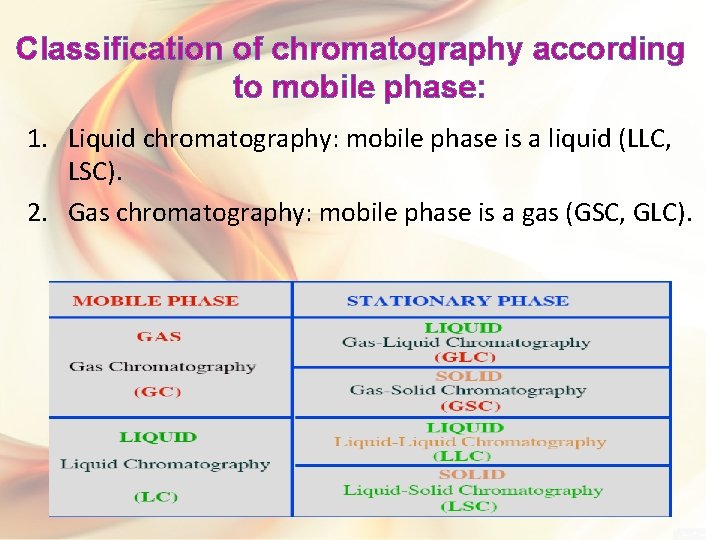 Classification of chromatography according to mobile phase:

1. Liquid chromatography: mobile phase is a liquid (LLC, LSC).

2. Gas chromatography: mobile phase is a gas (GSC, GLC).

| MOBILE PHASE | STATIONARY PHASE |
|---|---|
| GAS Gas Chromatography (GC) | LIQUID Gas-Liquid Chromatography (GLC) |
| | SOLID Gas-Solid Chromatography (GSC) |
| LIQUID Liquid Chromatography (LC) | LIQUID Liquid-Liquid Chromatography (LLC) |
| | SOLID Liquid-Solid Chromatography (LSC) |